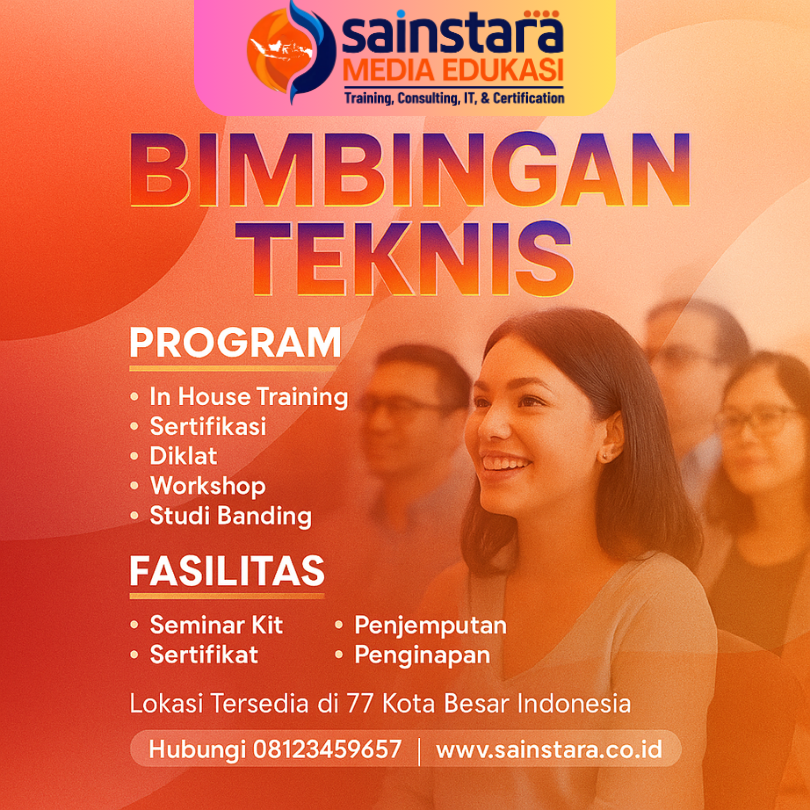 sainstara
MEDIA EDUKASI
Training, Consulting, IT, & Certification

BIMBINGAN TEKNIS

PROGRAM
• In House Training
• Sertifikasi
• Diklat
• Workshop
• Studi Banding

FASILITAS
• Seminar Kit
• Sertifikat
• Penjemputan
• Penginapan

Lokasi Tersedia di 77 Kota Besar Indonesia

Hubungi 08123459657 | wwv.sainstara.co.id